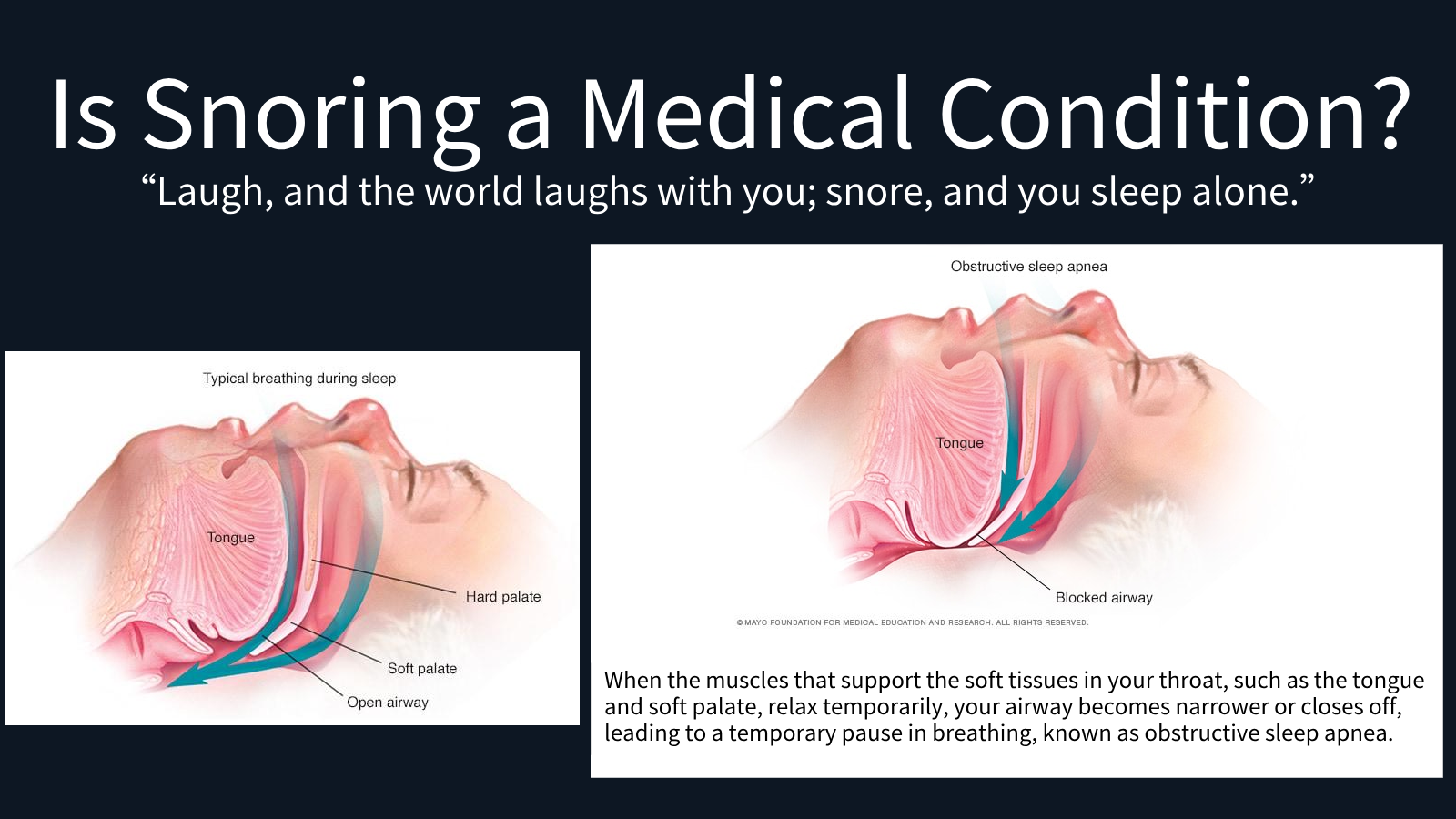 Is Snoring a Medical Condition?
“Laugh, and the world laughs with you; snore, and you sleep alone.”

Typical breathing during sleep

Tongue

Hard palate

Soft palate

Open airway

Obstructive sleep apnea

Tongue

Blocked airway

© MAYO FOUNDATION FOR MEDICAL EDUCATION AND RESEARCH. ALL RIGHTS RESERVED.

When the muscles that support the soft tissues in your throat, such as the tongue and soft palate, relax temporarily, your airway becomes narrower or closes off, leading to a temporary pause in breathing, known as obstructive sleep apnea.